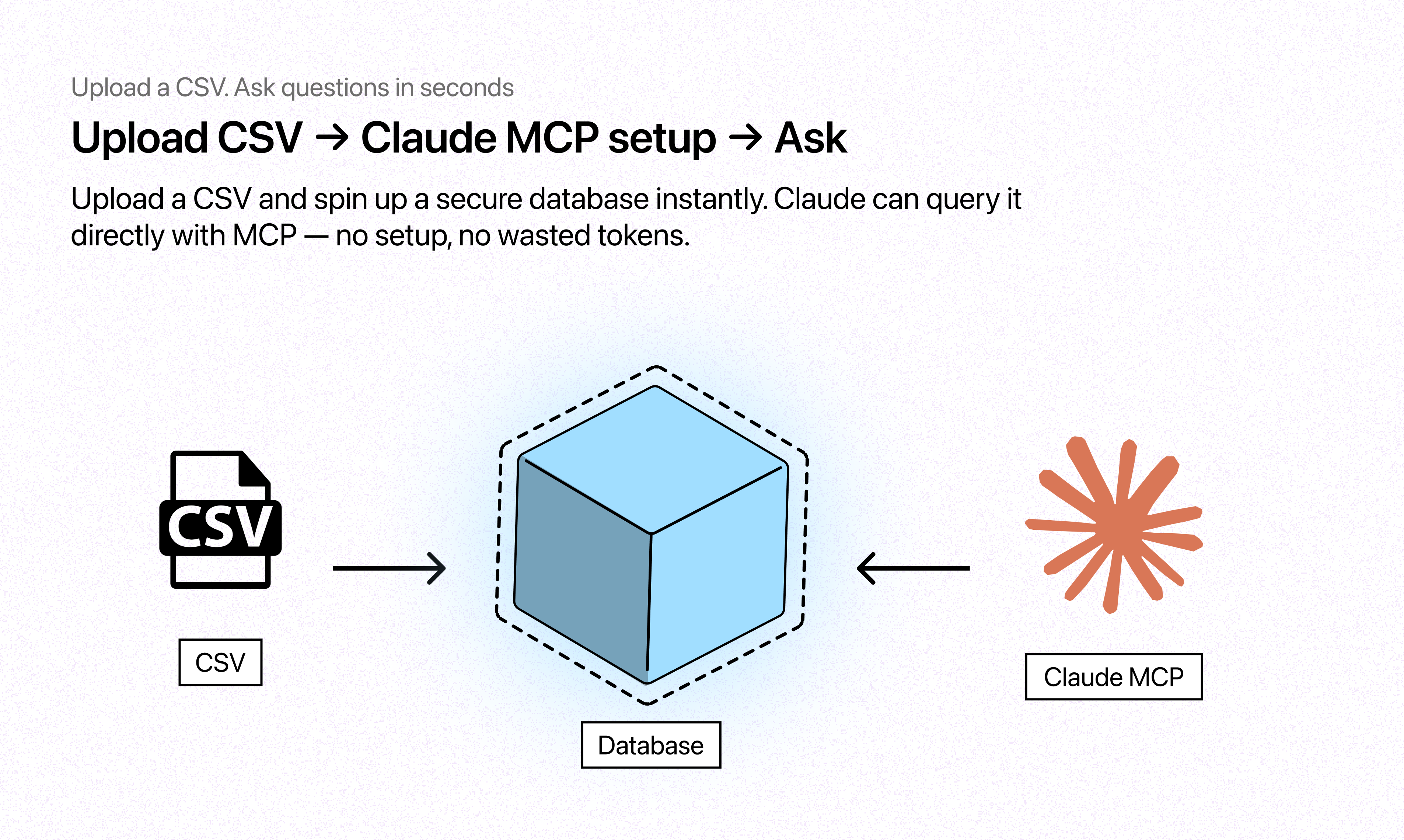 Upload a CSV. Ask questions in seconds

Upload CSV → Claude MCP setup → Ask

Upload a CSV and spin up a secure database instantly. Claude can query it directly with MCP — no setup, no wasted tokens.

CSV

CSV

Database

Claude MCP